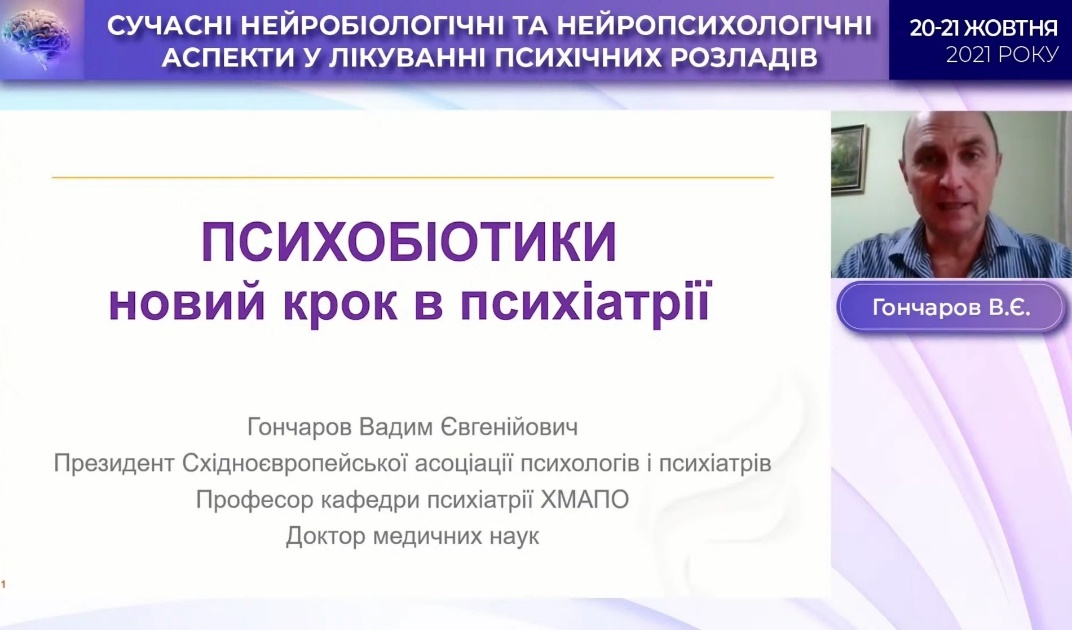 СУЧАСНІ НЕЙРОБІОЛОГІЧНІ ТА НЕЙРОПСИХОЛОГІЧНІ АСПЕКТИ У ЛІКУВАННІ ПСИХІЧНИХ РОЗЛАДІВ

20-21 ЖОВТНЯ 2021 РОКУ

ПСИХОБІОТИКИ
новий крок в психіатрії

Гончаров Вадим Євгенійович
Президент Східноєвропейської асоціації психологів і психіатрів
Професор кафедри психіатрії ХМАПО
Доктор медичних наук

1

Гончаров В.Є.